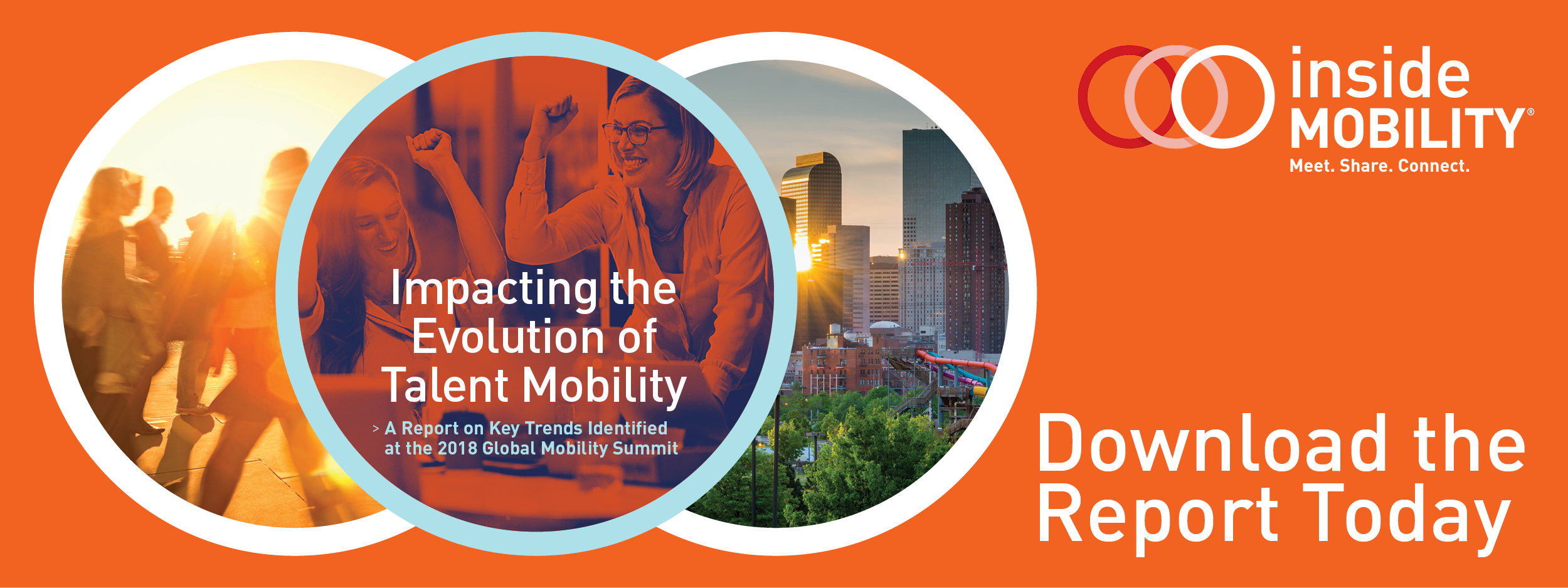 Impacting the Evolution of Talent Mobility

> A Report on Key Trends Identified at the 2018 Global Mobility Summit

inside MOBILITY®
Meet. Share. Connect.

Download the Report Today